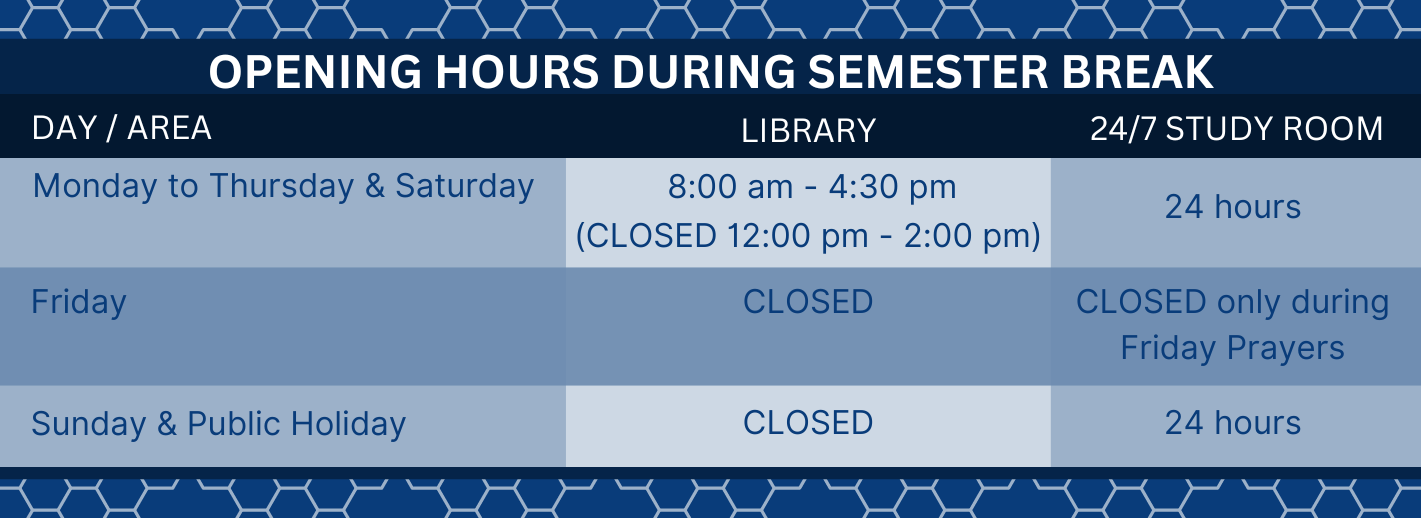 OPENING HOURS DURING SEMESTER BREAK

| DAY / AREA | LIBRARY | 24/7 STUDY ROOM |
|---|---|---|
| Monday to Thursday & Saturday | 8:00 am - 4:30 pm (CLOSED 12:00 pm - 2:00 pm) | 24 hours |
| Friday | CLOSED | CLOSED only during Friday Prayers |
| Sunday & Public Holiday | CLOSED | 24 hours |